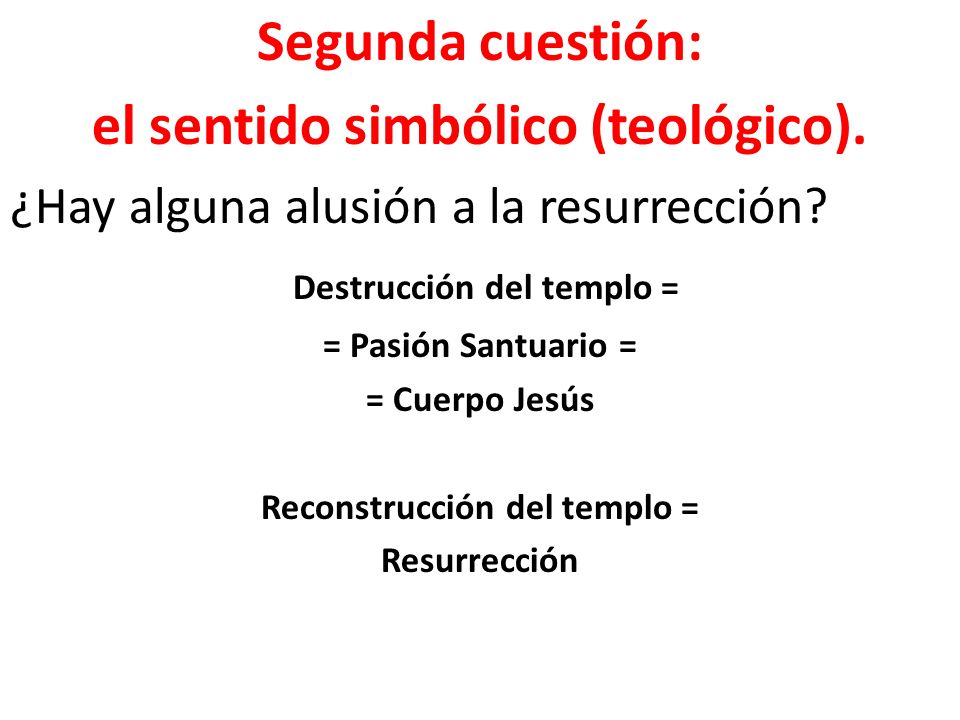 Segunda cuestión:
el sentido simbólico (teológico).

¿Hay alguna alusión a la resurrección?

Destrucción del templo =
= Pasión Santuario =
= Cuerpo Jesús

Reconstrucción del templo =
Resurrección